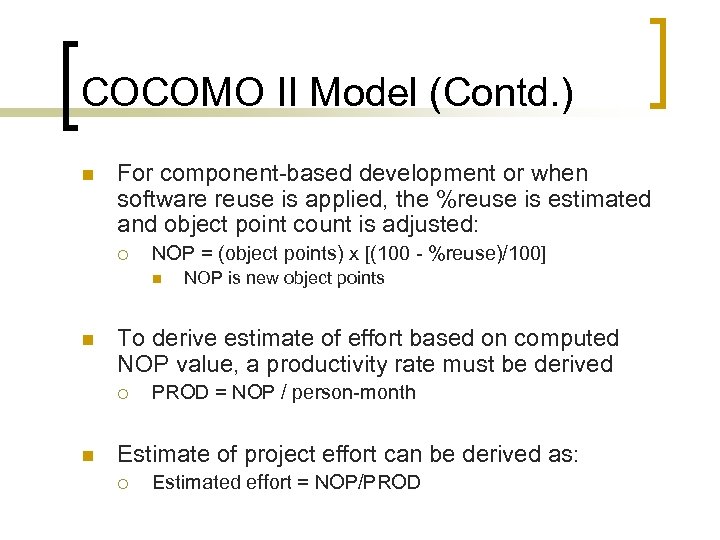 COCOMO II Model (Contd.)

For component-based development or when software reuse is applied, the %reuse is estimated and object point count is adjusted:

NOP = (object points) x [(100 - %reuse)/100]

NOP is new object points

To derive estimate of effort based on computed NOP value, a productivity rate must be derived

PROD = NOP / person-month

Estimate of project effort can be derived as:

Estimated effort = NOP/PROD